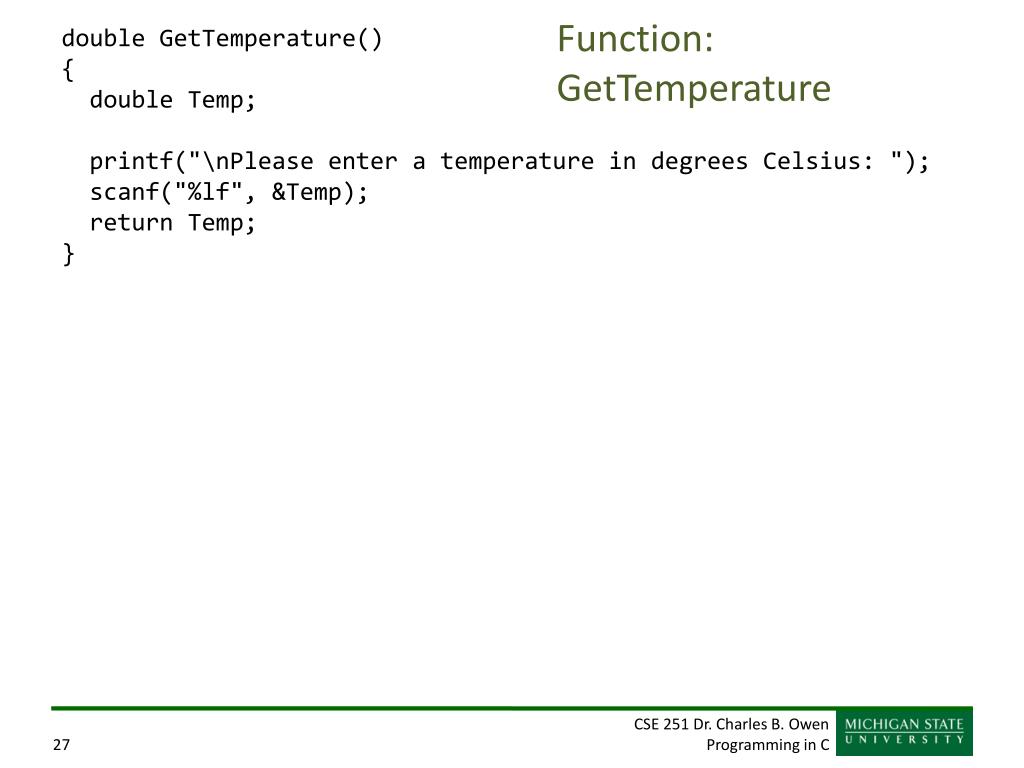 Function: GetTemperature

double GetTemperature()
{
  double Temp;

  printf("\nPlease enter a temperature in degrees Celsius: ");
  scanf("%lf", &Temp);
  return Temp;
}

27

CSE 251 Dr. Charles B. Owen
Programming in C

MICHIGAN STATE
UNIVERSITY